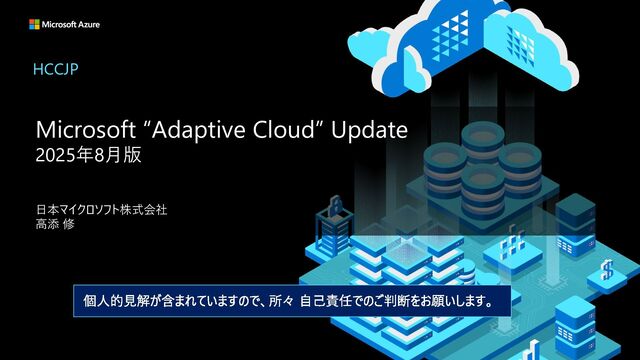 Microsoft Azure

HCCJP

Microsoft “Adaptive Cloud” Update
2025年8月版

日本マイクロソフト株式会社
高添 修

個人的見解が含まれていますので、所々 自己責任でのご判断をお願いします。